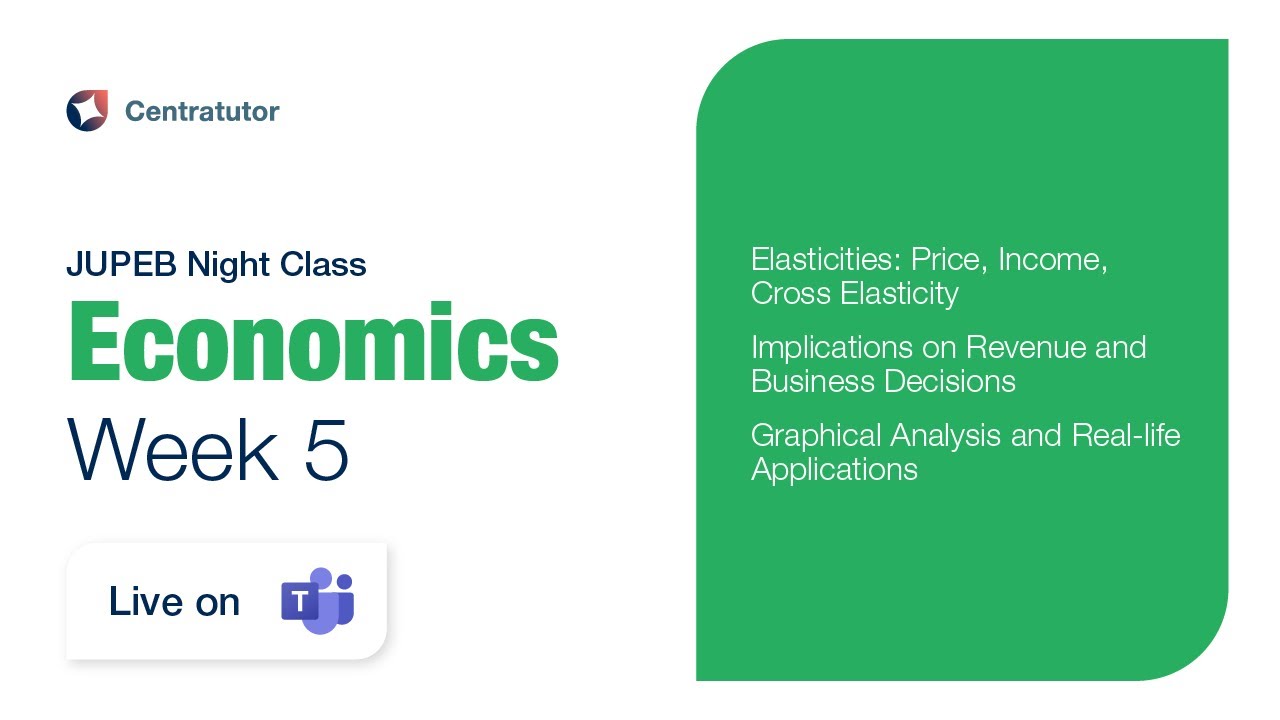 Centratutor

JUPEB Night Class

Economics

Week 5

Live on T

Elasticities: Price, Income, Cross Elasticity

Implications on Revenue and Business Decisions

Graphical Analysis and Real-life Applications